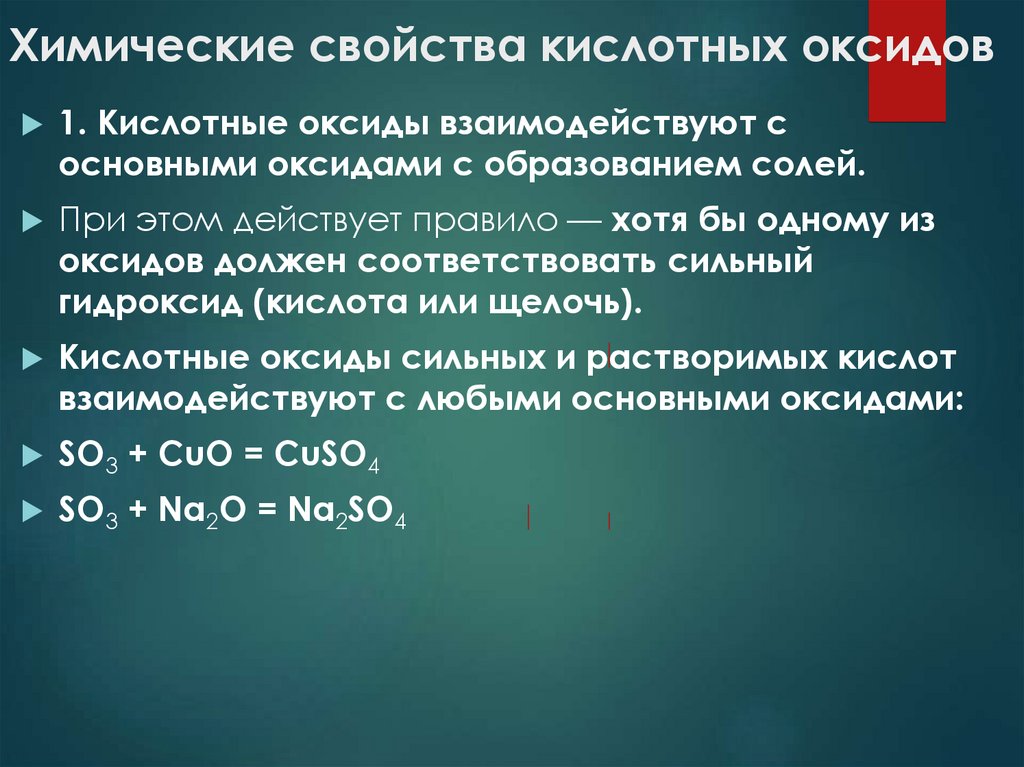 Химические свойства кислотных оксидов

1. Кислотные оксиды взаимодействуют с основными оксидами с образованием солей.

При этом действует правило — хотя бы одному из оксидов должен соответствовать сильный гидроксид (кислота или щелочь).

Кислотные оксиды сильных и растворимых кислот взаимодействуют с любыми основными оксидами:

$SO_3 + CuO = CuSO_4$

$SO_3 + Na_2O = Na_2SO_4$